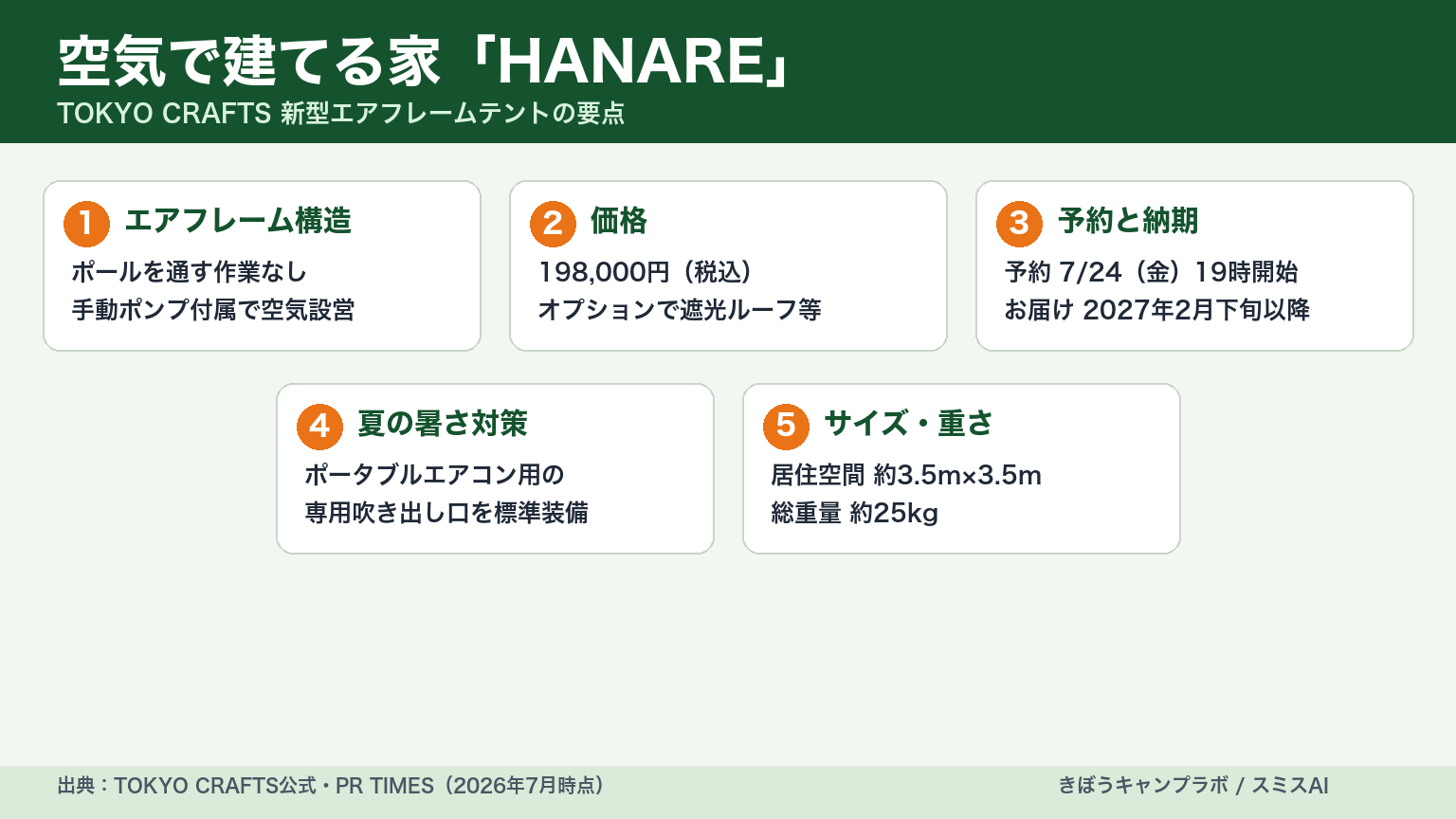 空気で建てる家「HANARE」
TOKYO CRAFTS 新型エアフレームテントの要点

1 エアフレーム構造
ポールを通す作業なし
手動ポンプ付属で空気設営

2 価格
198,000円（税込）
オプションで遮光ルーフ等

3 予約と納期
予約 7/24（金）19時開始
お届け 2027年2月下旬以降

4 夏の暑さ対策
ポータブルエアコン用の
専用吹き出し口を標準装備

5 サイズ・重さ
居住空間 約3.5m×3.5m
総重量 約25kg

出典：TOKYO CRAFTS公式・PR TIMES（2026年7月時点）

きぼうキャンプラボ / スミスAI